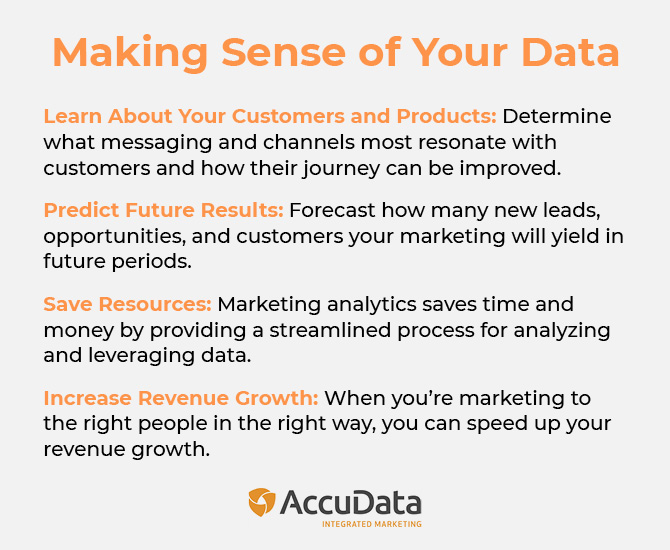 Making Sense of Your Data

Learn About Your Customers and Products: Determine what messaging and channels most resonate with customers and how their journey can be improved.

Predict Future Results: Forecast how many new leads, opportunities, and customers your marketing will yield in future periods.

Save Resources: Marketing analytics saves time and money by providing a streamlined process for analyzing and leveraging data.

Increase Revenue Growth: When you're marketing to the right people in the right way, you can speed up your revenue growth.

AccuData
INTEGRATED MARKETING